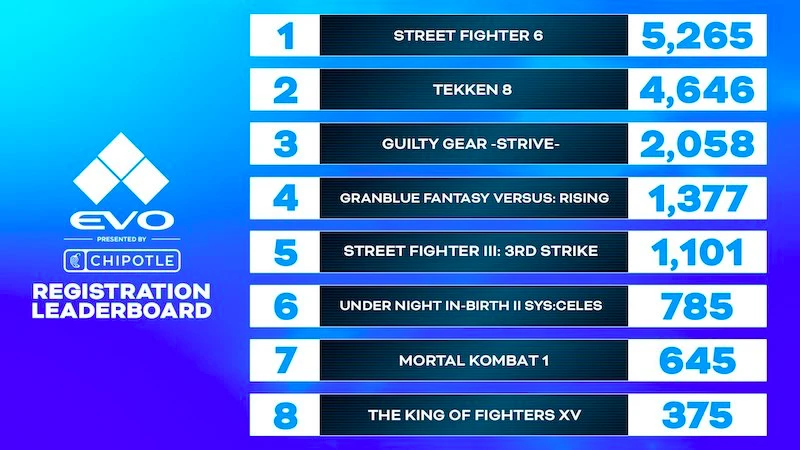 EVO
PRESENTED BY
CHIPOTLE
REGISTRATION LEADERBOARD

| 1 | STREET FIGHTER 6 | 5,265 |
|---|---|---|
| 2 | TEKKEN 8 | 4,646 |
| 3 | GUILTY GEAR -STRIVE- | 2,058 |
| 4 | GRANBLUE FANTASY VERSUS: RISING | 1,377 |
| 5 | STREET FIGHTER III: 3RD STRIKE | 1,101 |
| 6 | UNDER NIGHT IN-BIRTH II SYS:CELES | 785 |
| 7 | MORTAL KOMBAT 1 | 645 |
| 8 | THE KING OF FIGHTERS XV | 375 |